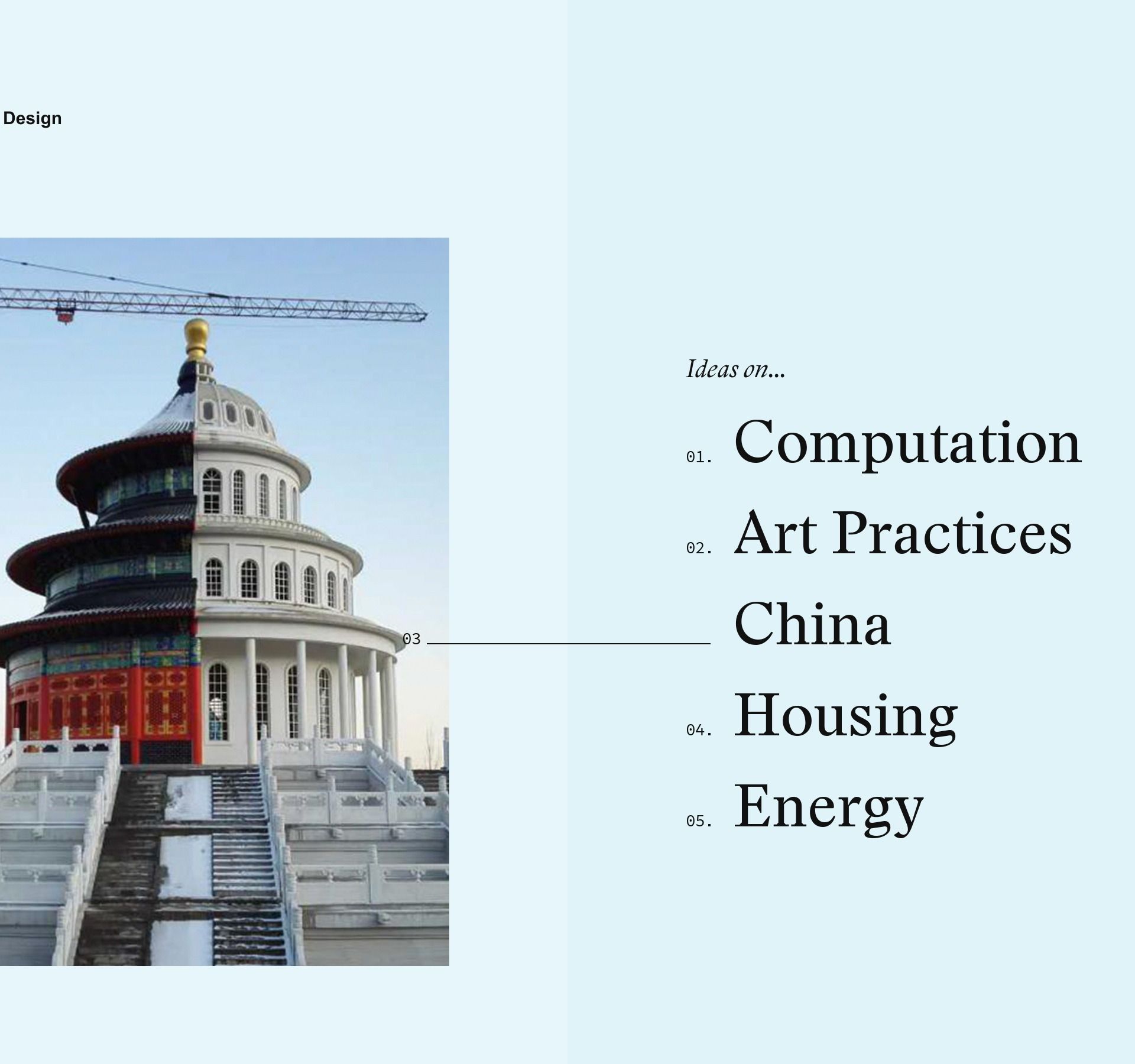 Design

Ideas on...

01. Computation

02. Art Practices

03 China

04. Housing

05. Energy